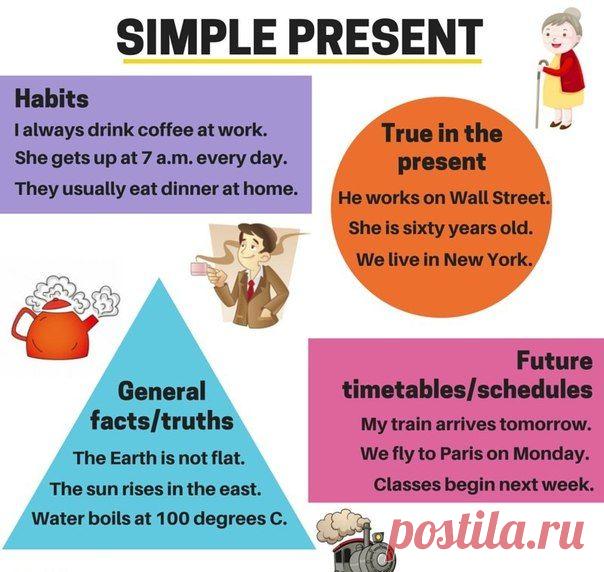 SIMPLE PRESENT

Habits
I always drink coffee at work.
She gets up at 7 a.m. every day.
They usually eat dinner at home.

True in the present
He works on Wall Street.
She is sixty years old.
We live in New York.

General facts/truths
The Earth is not flat.
The sun rises in the east.
Water boils at 100 degrees C.

Future timetables/schedules
My train arrives tomorrow.
We fly to Paris on Monday.
Classes begin next week.

postila.ru